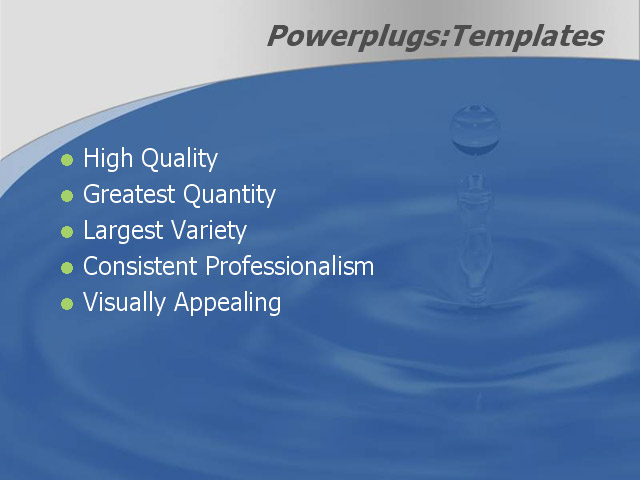 Powerplugs:Templates

- High Quality
- Greatest Quantity
- Largest Variety
- Consistent Professionalism
- Visually Appealing